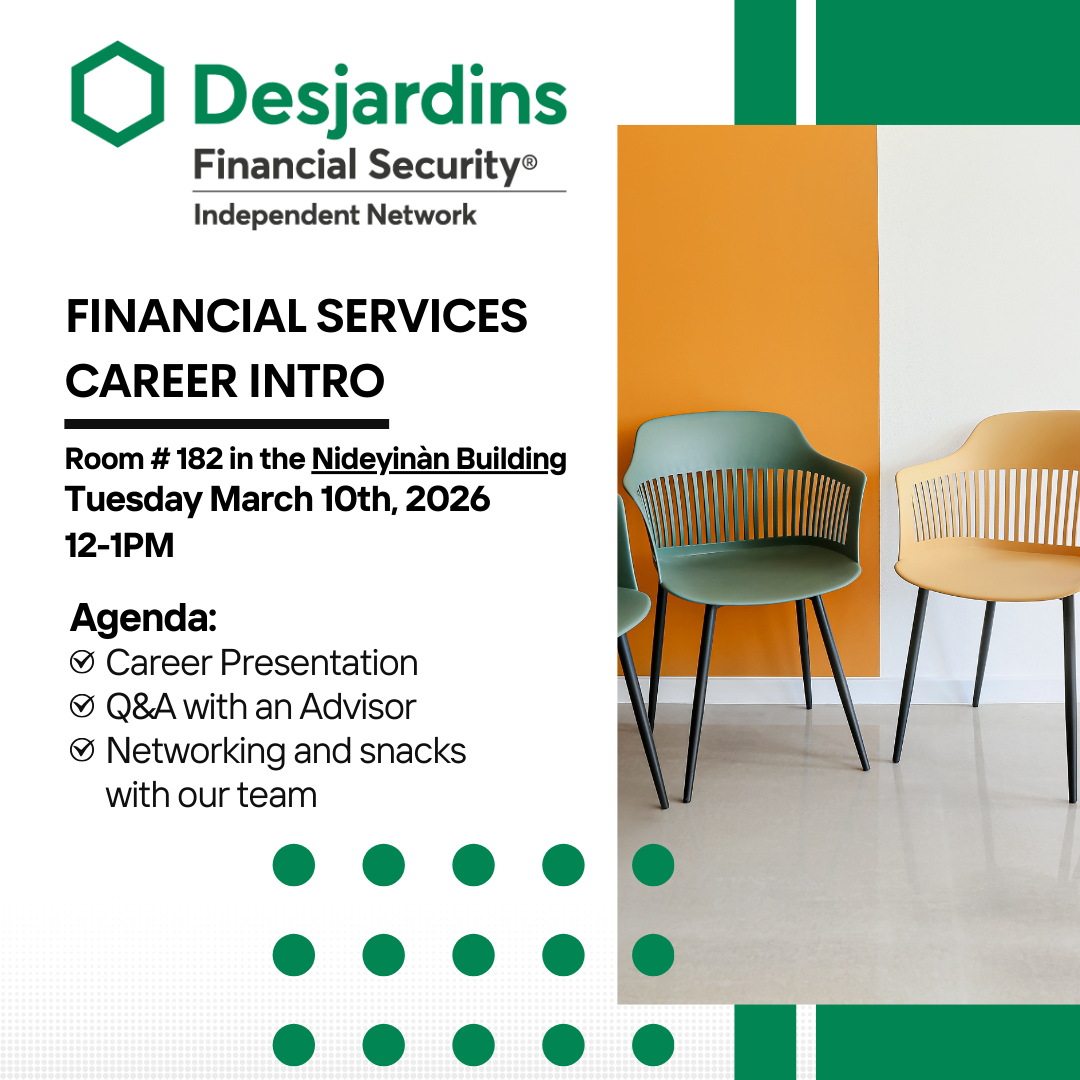 Desjardins
Financial Security®
Independent Network

FINANCIAL SERVICES CAREER INTRO

Room # 182 in the Nideyinàn Building
Tuesday March 10th, 2026
12-1PM

Agenda:
Career Presentation
Q&A with an Advisor
Networking and snacks with our team